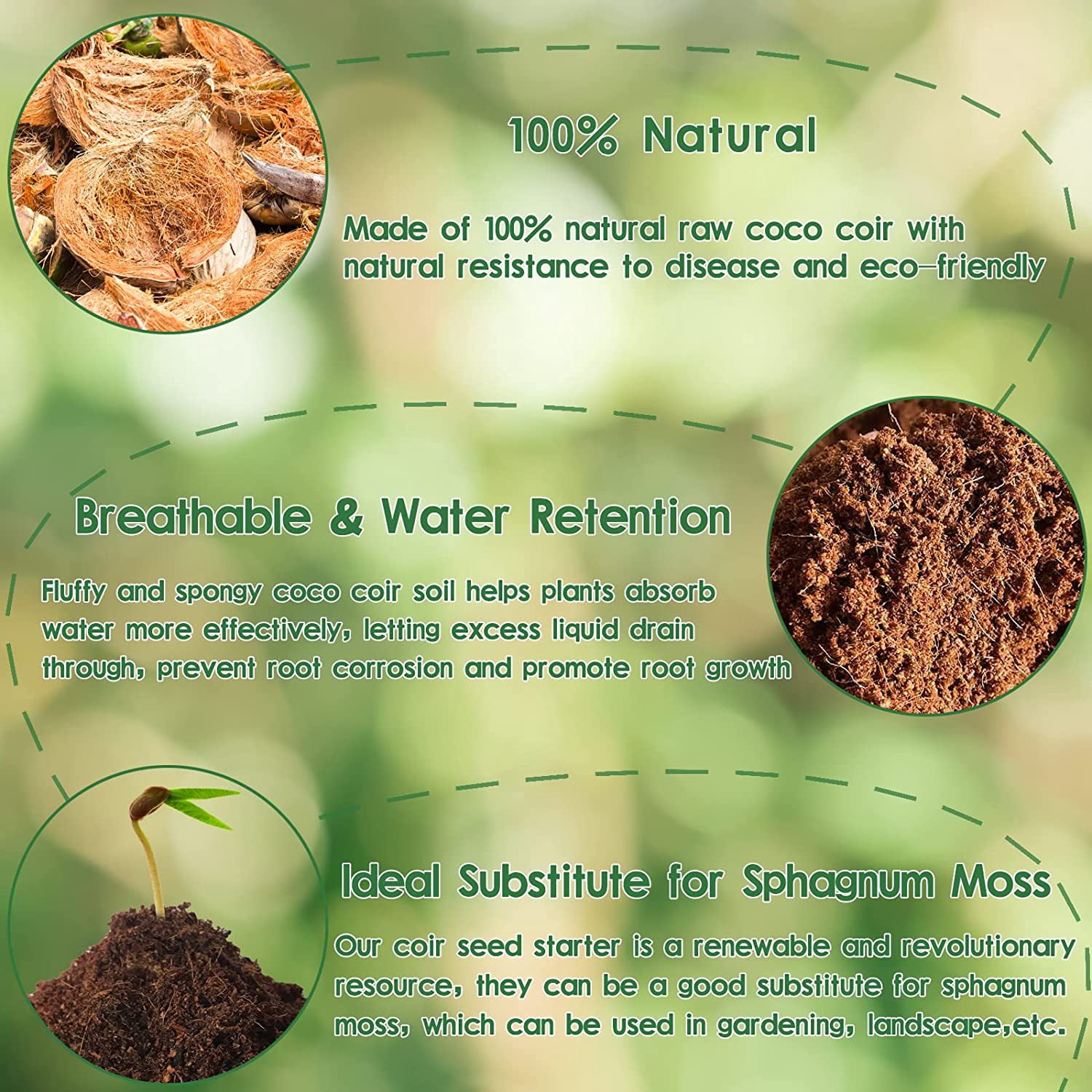 100% Natural

Made of 100% natural raw coco coir with natural resistance to disease and eco-friendly

Breathable & Water Retention

Fluffy and spongy coco coir soil helps plants absorb water more effectively, letting excess liquid drain through, prevent root corrosion and promote root growth

Ideal Substitute for Sphagnum Moss

Our coir seed starter is a renewable and revolutionary resource, they can be a good substitute for sphagnum moss, which can be used in gardening, landscape,etc.